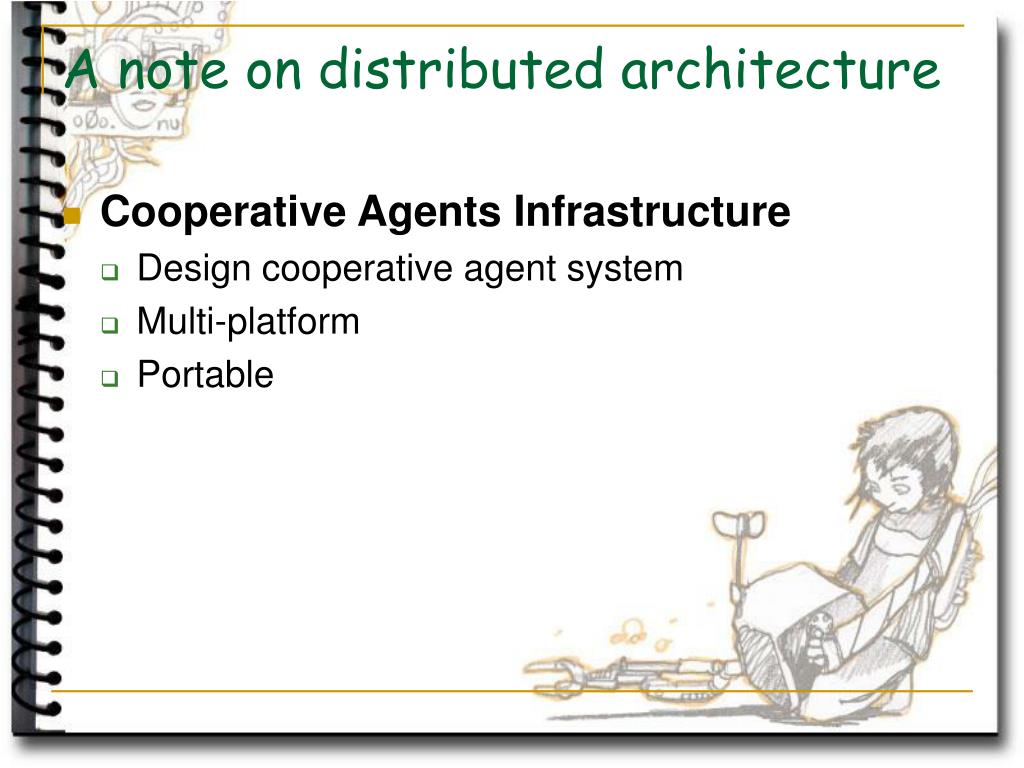 A note on distributed architecture

Cooperative Agents Infrastructure
Design cooperative agent system
Multi-platform
Portable